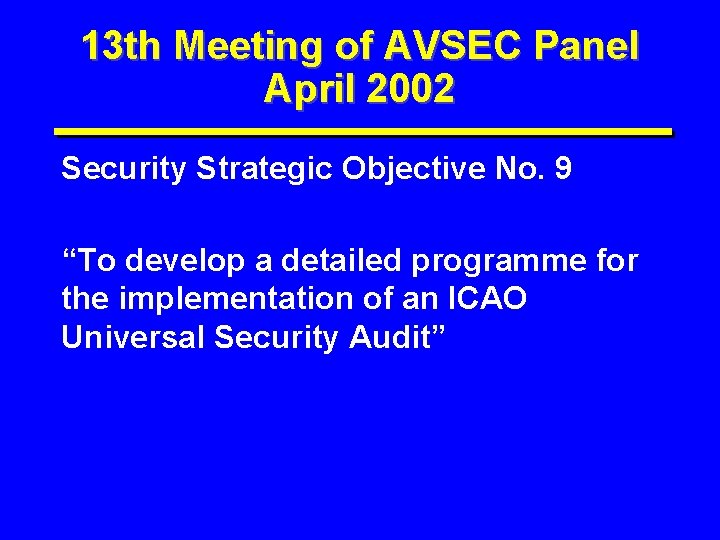 13th Meeting of AVSEC Panel
April 2002

Security Strategic Objective No. 9

“To develop a detailed programme for the implementation of an ICAO Universal Security Audit”